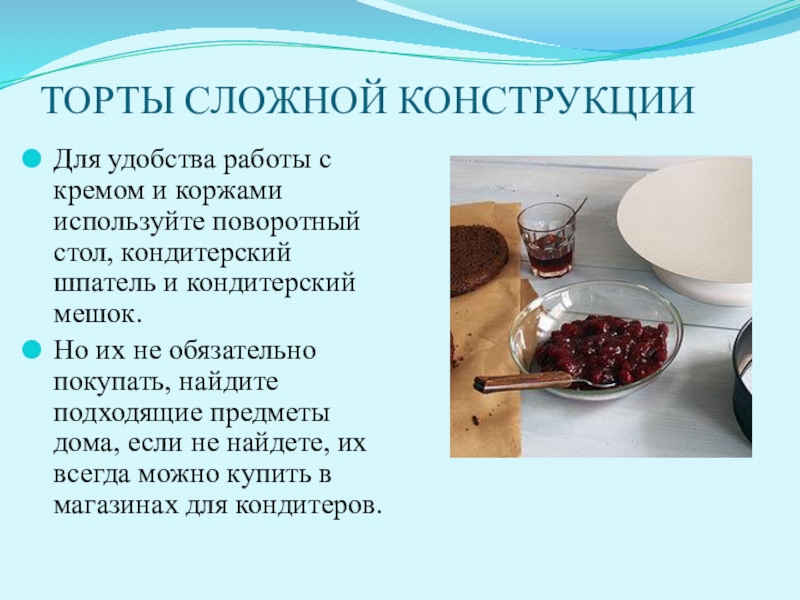 ТОРТЫ СЛОЖНОЙ КОНСТРУКЦИИ

Для удобства работы с кремом и коржами используйте поворотный стол, кондитерский шпатель и кондитерский мешок.

Но их не обязательно покупать, найдите подходящие предметы дома, если не найдете, их всегда можно купить в магазинах для кондитеров.